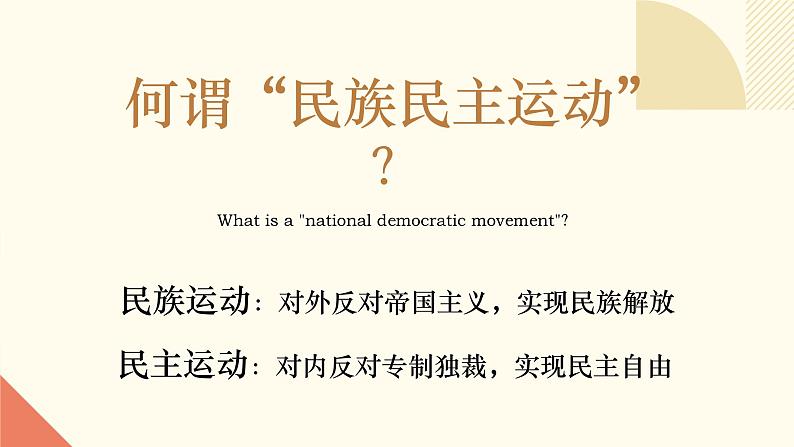 何谓“民族民主运动”？

What is a "national democratic movement"?

民族运动：对外反对帝国主义，实现民族解放

民主运动：对内反对专制独裁，实现民主自由